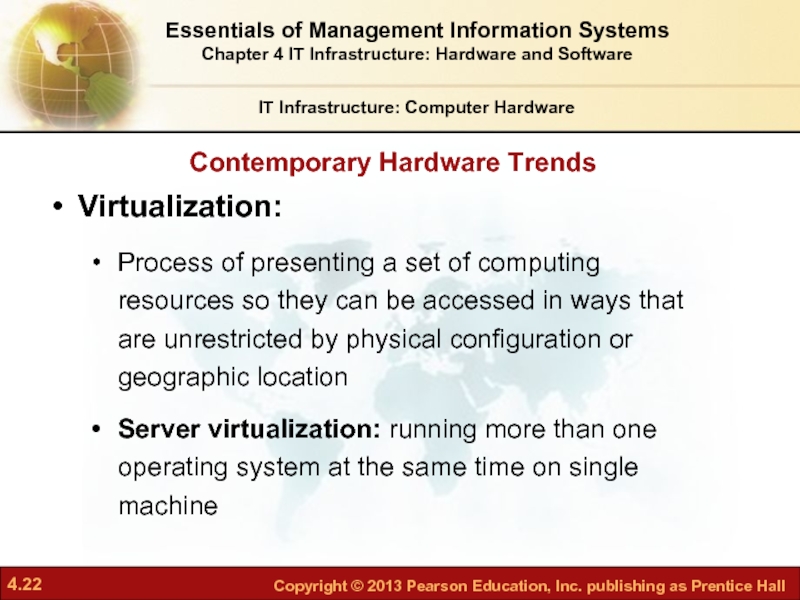 Essentials of Management Information Systems
Chapter 4 IT Infrastructure: Hardware and Software

IT Infrastructure: Computer Hardware

Contemporary Hardware Trends

• Virtualization:

• Process of presenting a set of computing resources so they can be accessed in ways that are unrestricted by physical configuration or geographic location

• Server virtualization: running more than one operating system at the same time on single machine

4.22

Copyright © 2013 Pearson Education, Inc. publishing as Prentice Hall